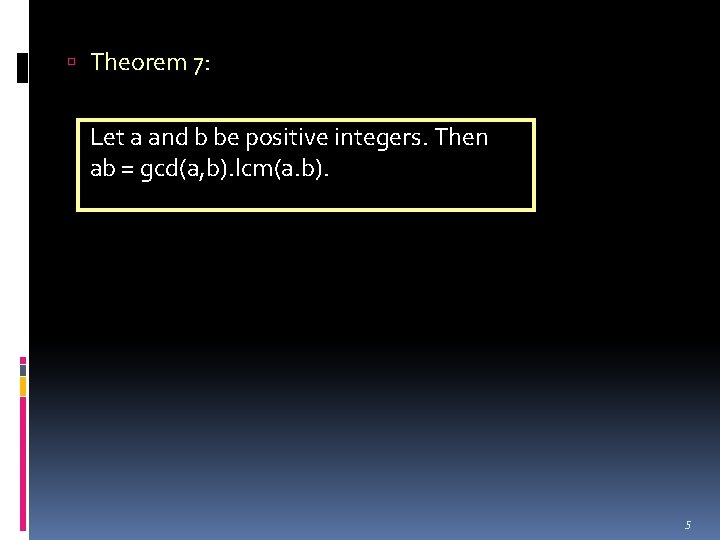 Theorem 7:

Let a and b be positive integers. Then ab = gcd(a,b).lcm(a.b).

5